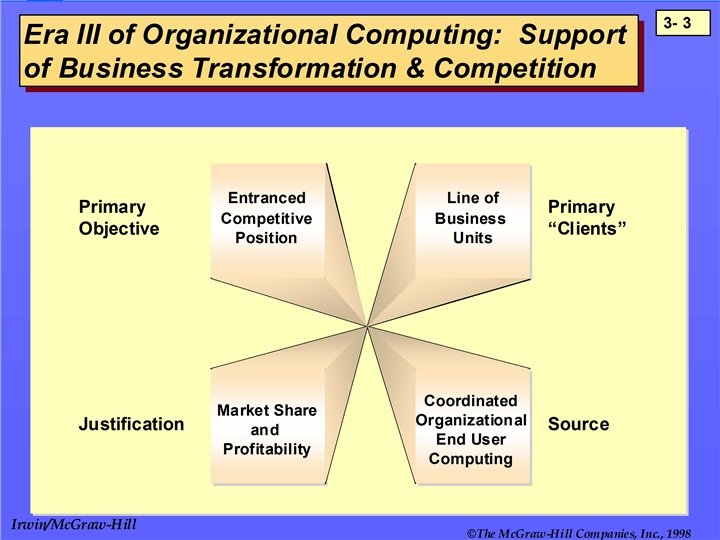 Era III of Organizational Computing: Support of Business Transformation & Competition

3- 3

Primary Objective

Entranced Competitive Position

Line of Business Units

Primary "Clients"

Justification

Market Share and Profitability

Coordinated Organizational End User Computing

Source

Irwin/McGraw-Hill

©The McGraw-Hill Companies, Inc., 1998